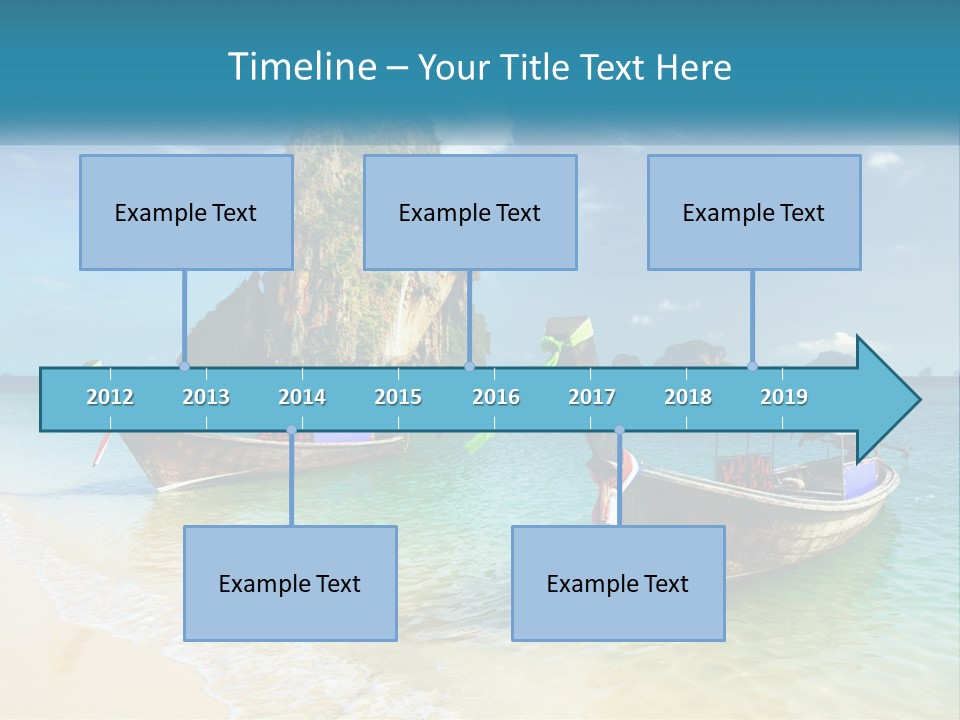 Timeline – Your Title Text Here

Example Text

Example Text

Example Text

2012 2013 2014 2015 2016 2017 2018 2019

Example Text

Example Text